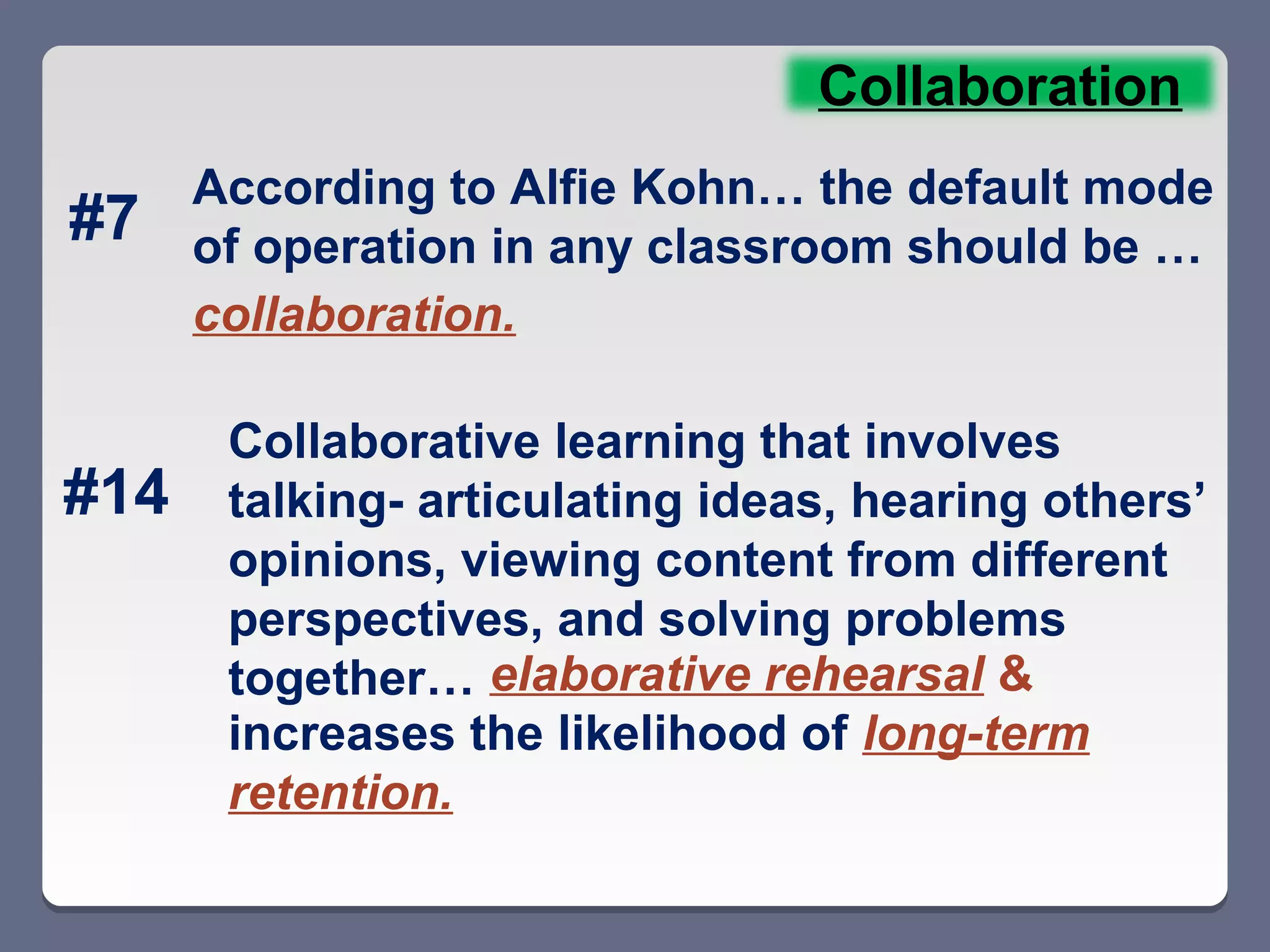 Collaboration

#7 According to Alfie Kohn… the default mode of operation in any classroom should be … collaboration.

#14 Collaborative learning that involves talking- articulating ideas, hearing others' opinions, viewing content from different perspectives, and solving problems together… elaborative rehearsal & increases the likelihood of long-term retention.